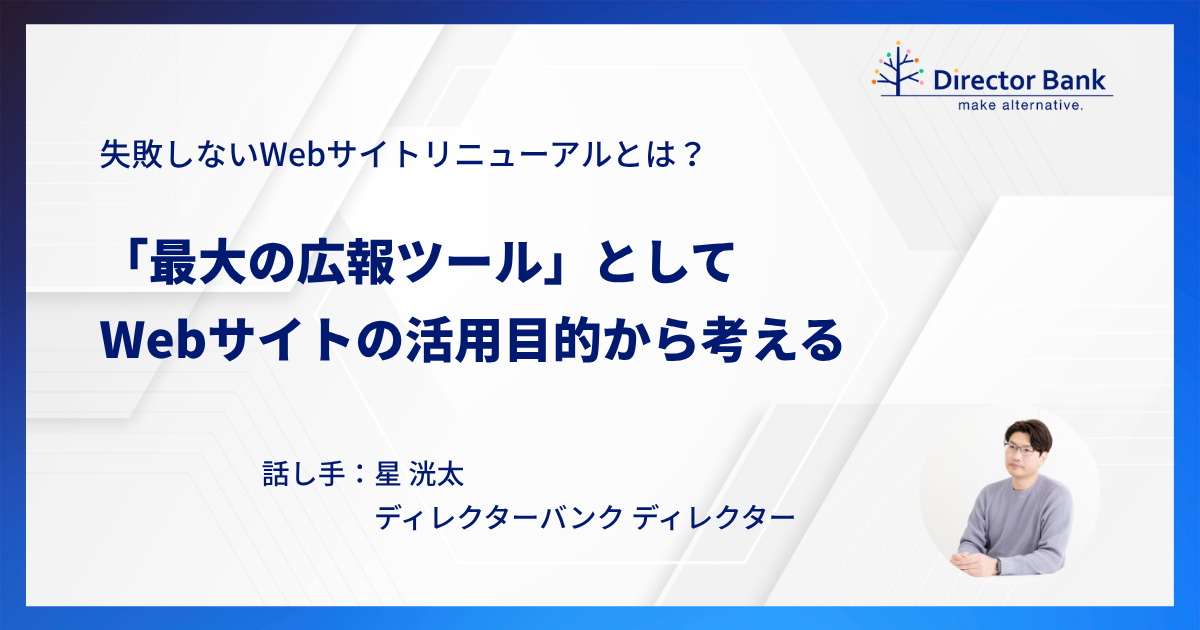 Director Bank
make alternative.

失敗しないWebサイトリニューアルとは？

「最大の広報ツール」として
Webサイトの活用目的から考える

話し手：星 洸太
ディレクターバンク ディレクター